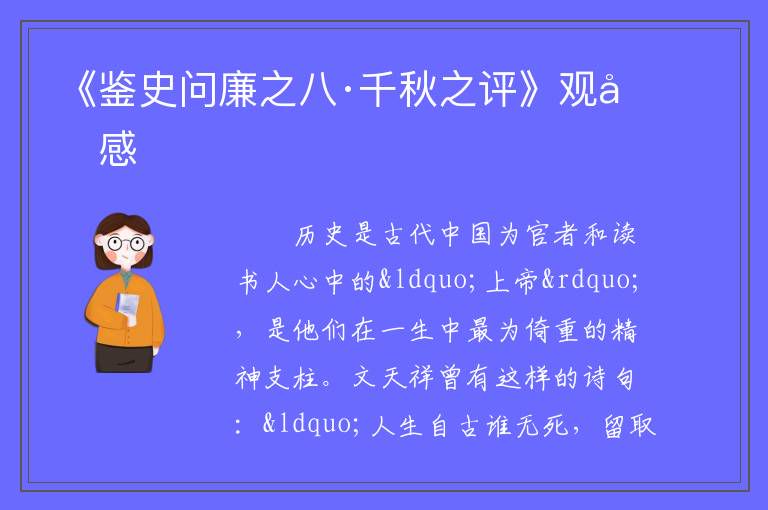 《鉴史问廉之八·千秋之评》观å感

历史是古代中国为官者和读书人心中的&ldquo;上帝&rdquo;，是他们在一生中最为倚重的精神支柱。文天祥曾有这样的诗句：&ldquo;人生自古谁无死，留取